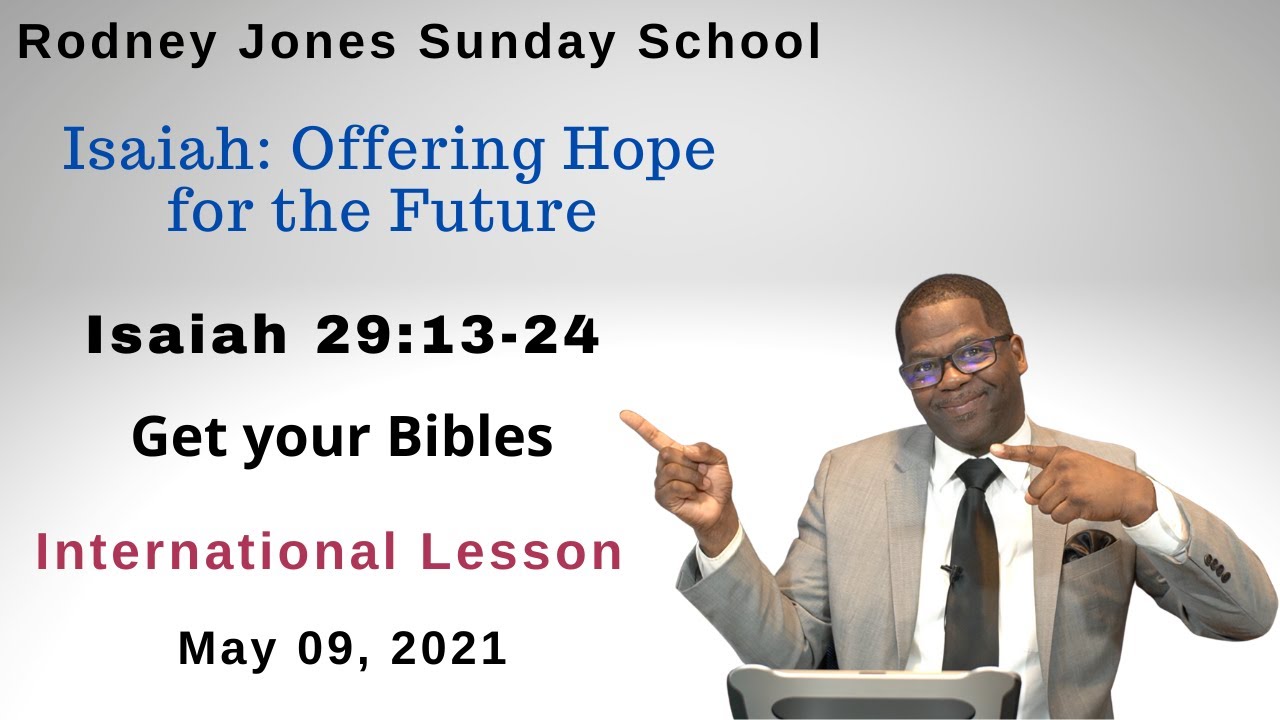 Rodney Jones Sunday School

Isaiah: Offering Hope for the Future

Isaiah 29:13-24

Get your Bibles

International Lesson

May 09, 2021